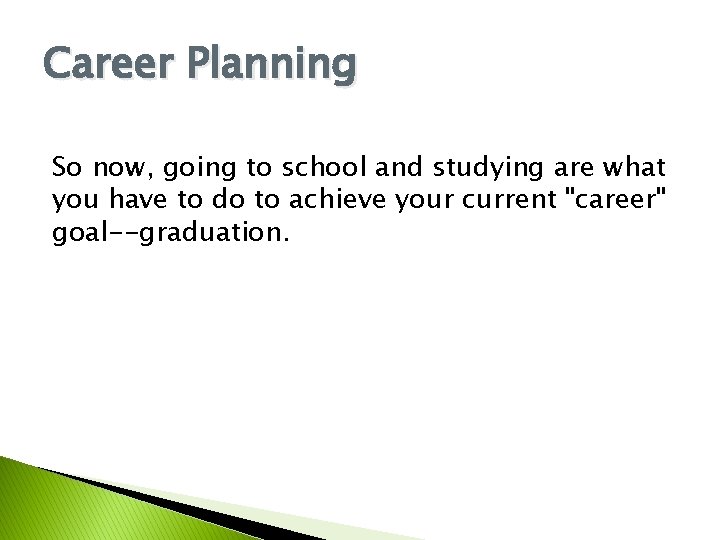 Career Planning

So now, going to school and studying are what you have to do to achieve your current "career" goal--graduation.